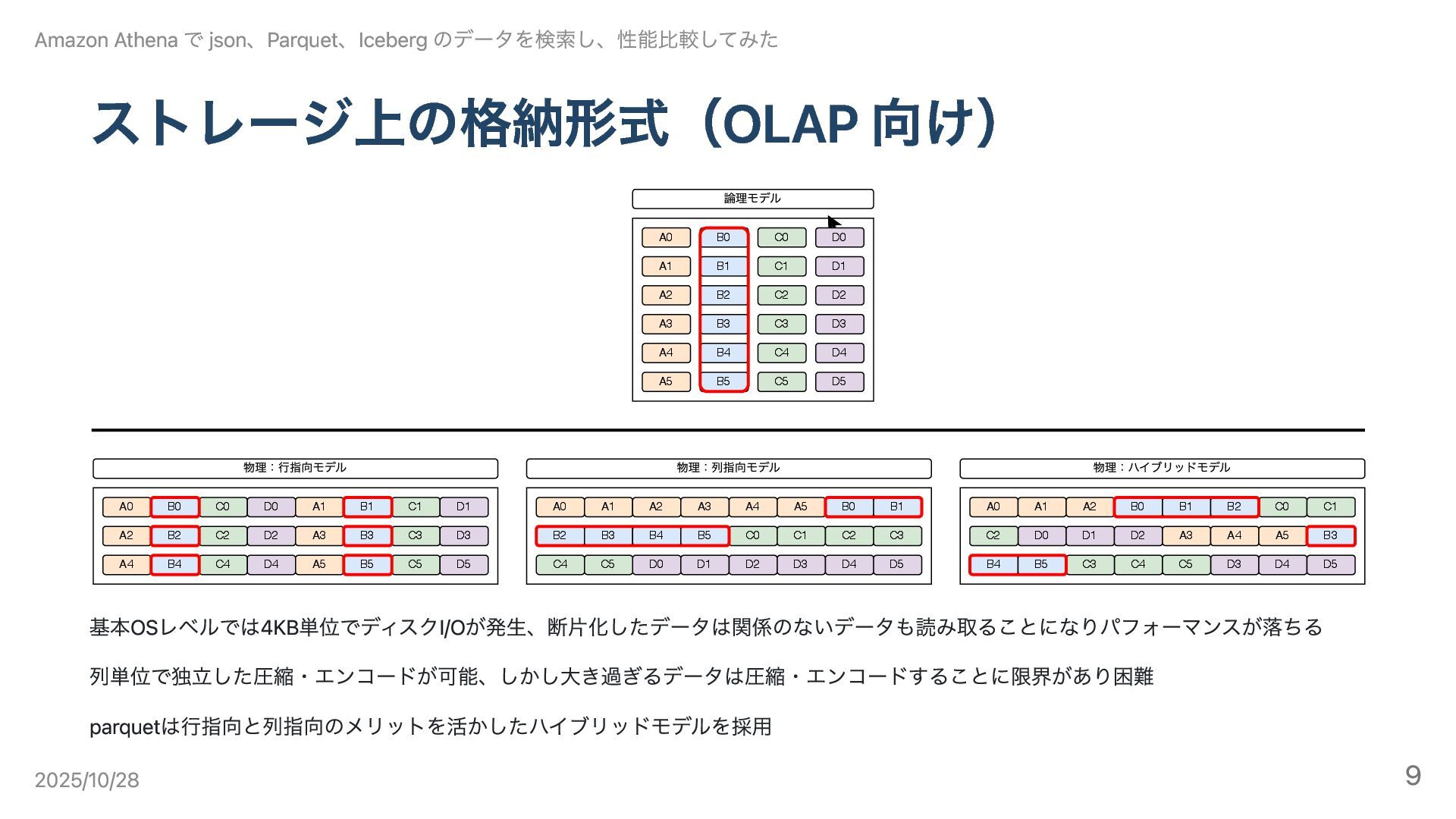 Amazon Athena で json、Parquet、Iceberg のデータを検索し、性能比較してみた

ストレージ上の格納形式（OLAP 向け）

論理モデル

| A0 | B0 | C0 | D0 |
|---|---|---|---|
| A1 | B1 | C1 | D1 |
| A2 | B2 | C2 | D2 |
| A3 | B3 | C3 | D3 |
| A4 | B4 | C4 | D4 |
| A5 | B5 | C5 | D5 |

物理：行指向モデル

| A0 | B0 | C0 | D0 | A1 | B1 | C1 | D1 |
|---|---|---|---|---|---|---|---|
| A2 | B2 | C2 | D2 | A3 | B3 | C3 | D3 |
| A4 | B4 | C4 | D4 | A5 | B5 | C5 | D5 |

物理：列指向モデル

| A0 | A1 | A2 | A3 | A4 | A5 | B0 | B1 |
|---|---|---|---|---|---|---|---|
| B2 | B3 | B4 | B5 | C0 | C1 | C2 | C3 |
| C4 | C5 | D0 | D1 | D2 | D3 | D4 | D5 |

物理：ハイブリッドモデル

| A0 | A1 | A2 | B0 | B1 | B2 | C0 | C1 |
|---|---|---|---|---|---|---|---|
| C2 | D0 | D1 | D2 | A3 | A4 | A5 | B3 |
| B4 | B5 | C3 | C4 | C5 | D3 | D4 | D5 |

基本OSレベルでは4KB単位でディスクI/Oが発生、断片化したデータは関係のないデータも読み取ることになりパフォーマンスが落ちる

列単位で独立した圧縮・エンコードが可能、しかし大き過ぎるデータは圧縮・エンコードすることに限界があり困難

parquetは行指向と列指向のメリットを活かしたハイブリッドモデルを採用

2025/10/28

9